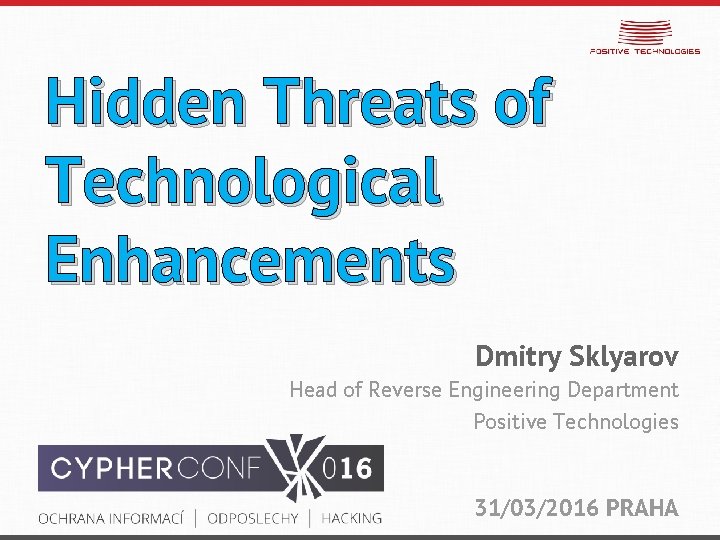 POSITIVE TECHNOLOGIES

Hidden Threats of Technological Enhancements

Dmitry Sklyarov
Head of Reverse Engineering Department
Positive Technologies

CYPHERCONF 016
OCHRANA INFORMACÍ | ODPOSLECHY | HACKING

31/03/2016 PRAHA